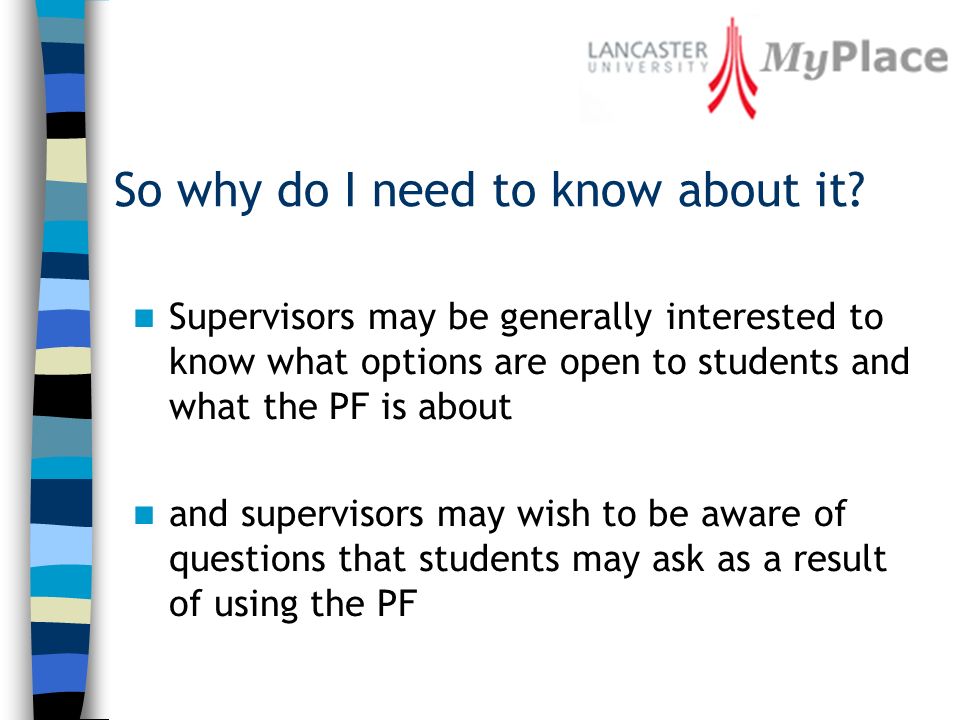 LANCASTER UNIVERSITY MyPlace

So why do I need to know about it?

Supervisors may be generally interested to know what options are open to students and what the PF is about

and supervisors may wish to be aware of questions that students may ask as a result of using the PF